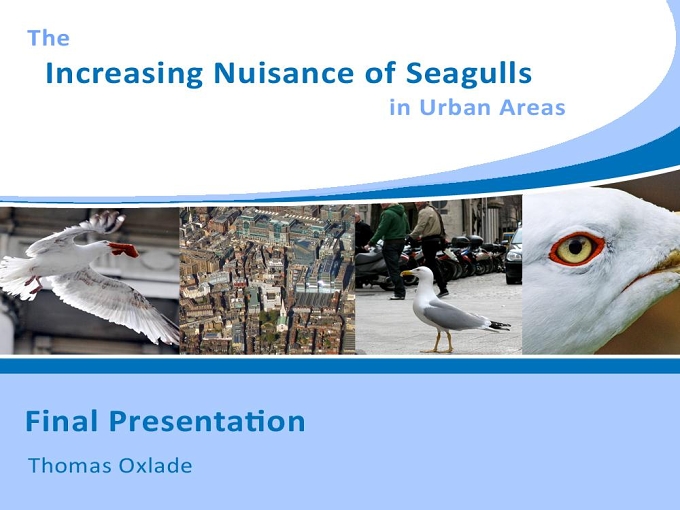 The
Increasing Nuisance of Seagulls
in Urban Areas

Final Presentation

Thomas Oxlade